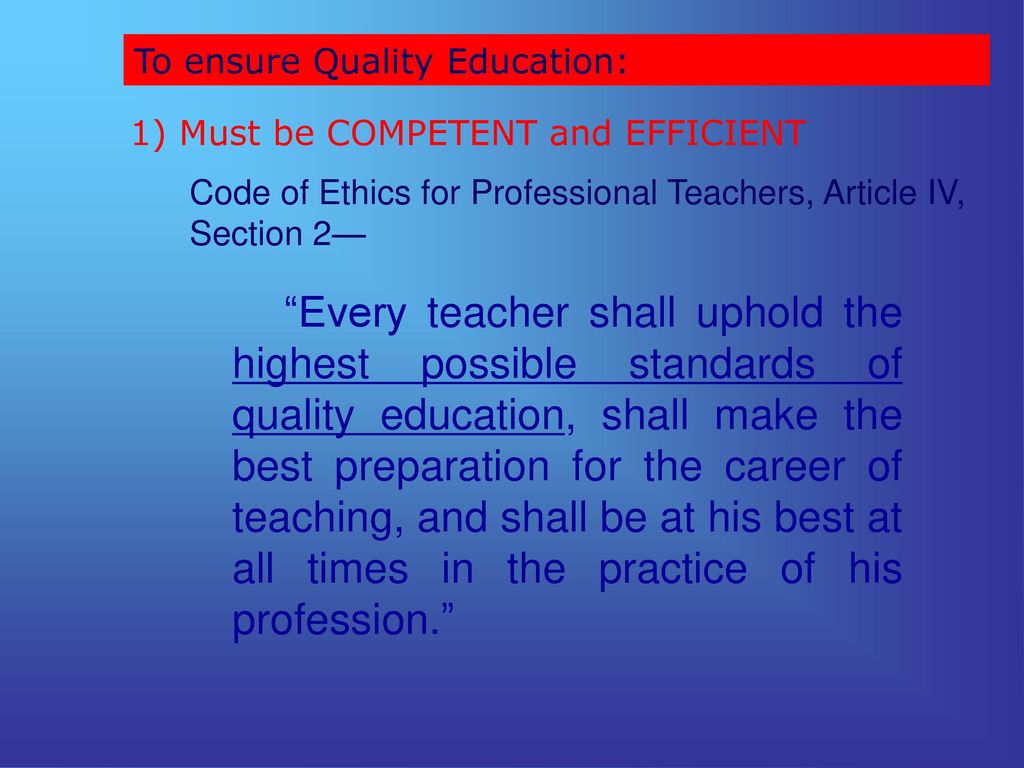 To ensure Quality Education:

1) Must be COMPETENT and EFFICIENT

Code of Ethics for Professional Teachers, Article IV, Section 2—

“Every teacher shall uphold the highest possible standards of quality education, shall make the best preparation for the career of teaching, and shall be at his best at all times in the practice of his profession.”